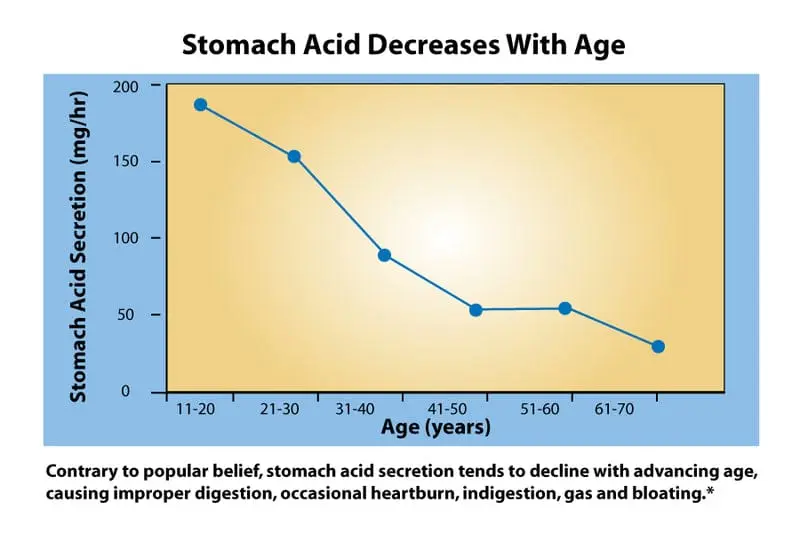 Stomach Acid Decreases With Age

Stomach Acid Secretion (mg/hr)

200
150
100
50
0

11-20
21-30
31-40
41-50
51-60
61-70

Age (years)

Contrary to popular belief, stomach acid secretion tends to decline with advancing age, causing improper digestion, occasional heartburn, indigestion, gas and bloating.*